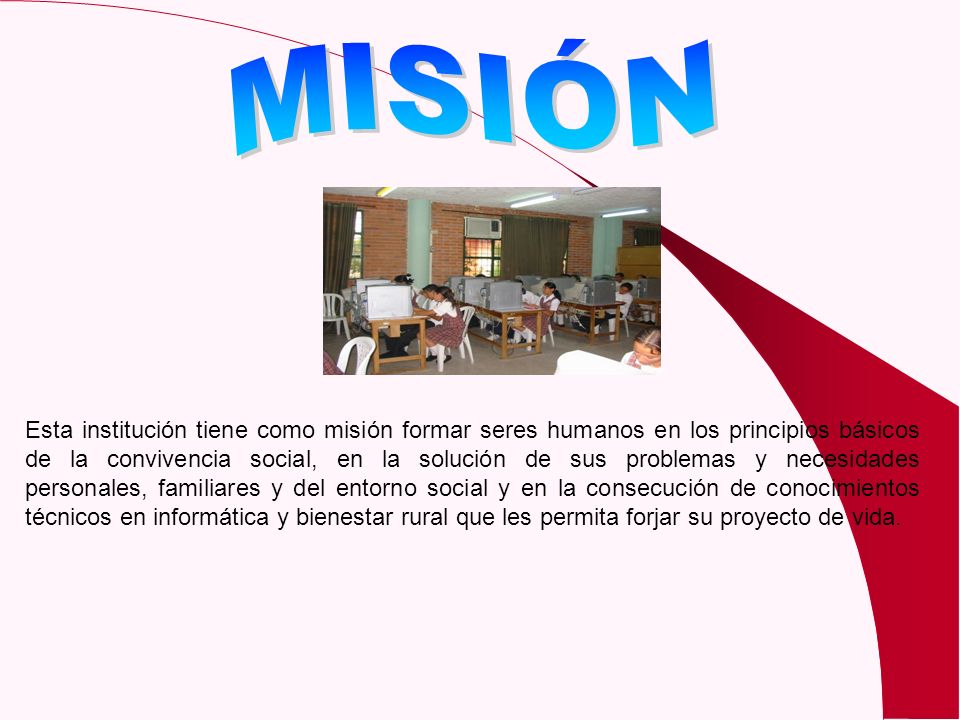 MISIÓN

Esta institución tiene como misión formar seres humanos en los principios básicos de la convivencia social, en la solución de sus problemas y necesidades personales, familiares y del entorno social y en la consecución de conocimientos técnicos en informática y bienestar rural que les permita forjar su proyecto de vida.